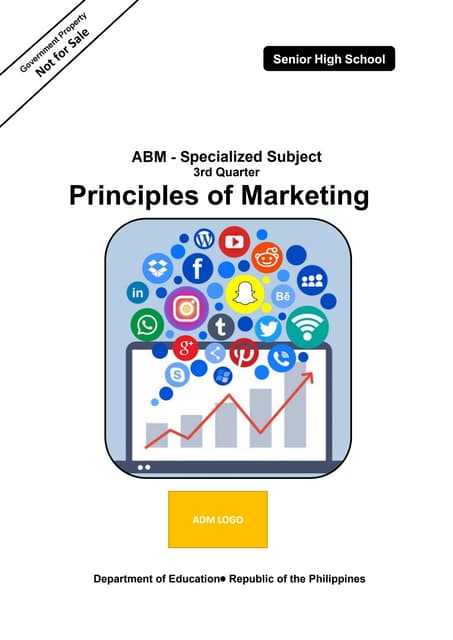 Government Property
Not for Sale

Senior High School

ABM - Specialized Subject
3rd Quarter
Principles of Marketing

ADM LOGO

Department of Education● Republic of the Philippines